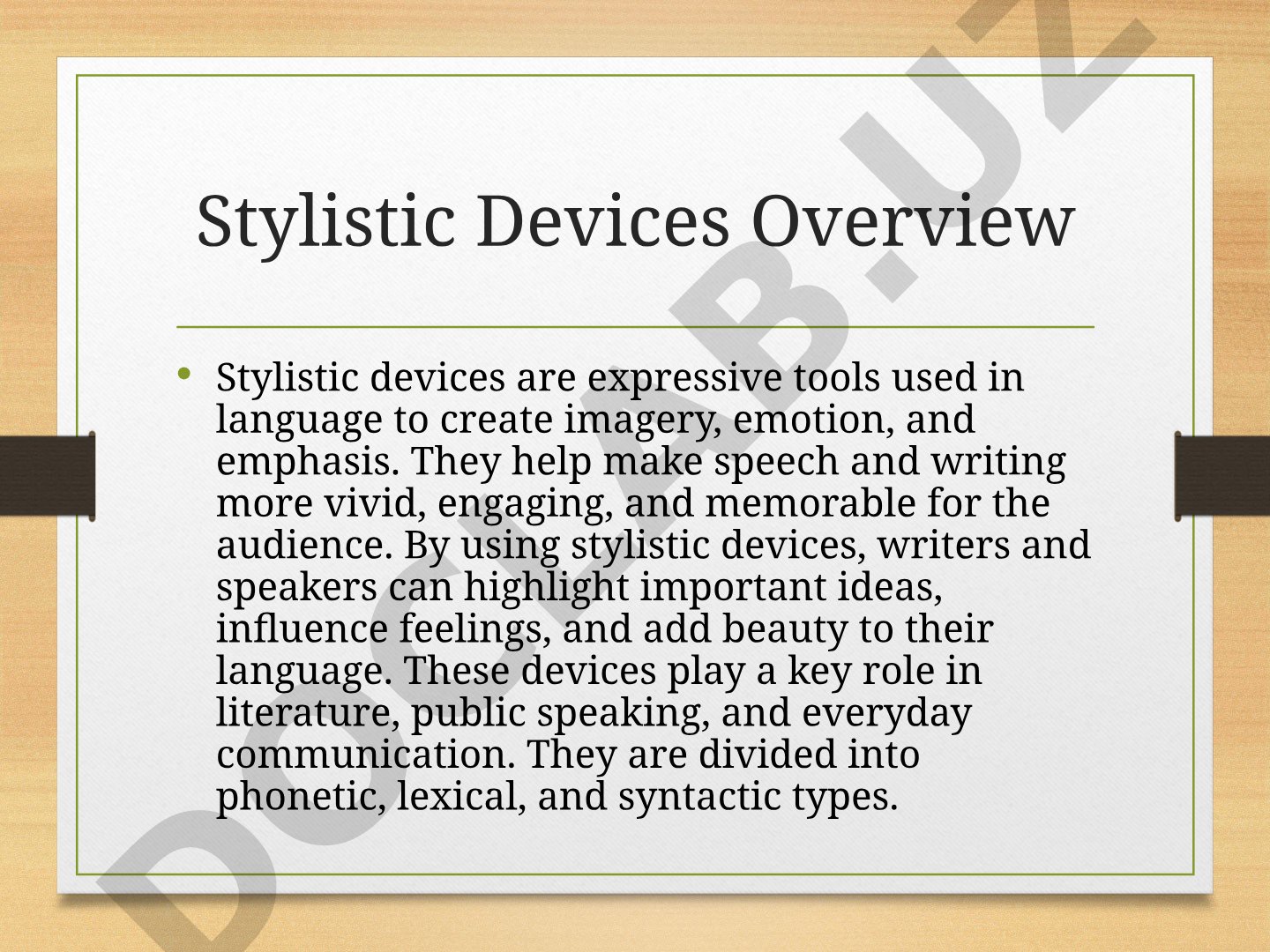 Stylistic Devices Overview

• Stylistic devices are expressive tools used in language to create imagery, emotion, and emphasis. They help make speech and writing more vivid, engaging, and memorable for the audience. By using stylistic devices, writers and speakers can highlight important ideas, influence feelings, and add beauty to their language. These devices play a key role in literature, public speaking, and everyday communication. They are divided into phonetic, lexical, and syntactic types.

DOCLAB.UZ